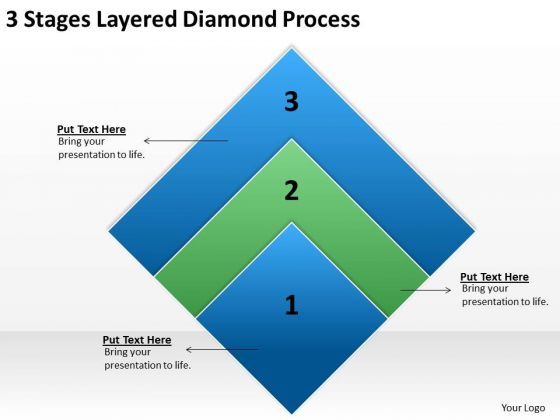 3 Stages Layered Diamond Process

3

Put Text Here
Bring your presentation to life.

2

Put Text Here
Bring your presentation to life.

1

Put Text Here
Bring your presentation to life.

Your Logo